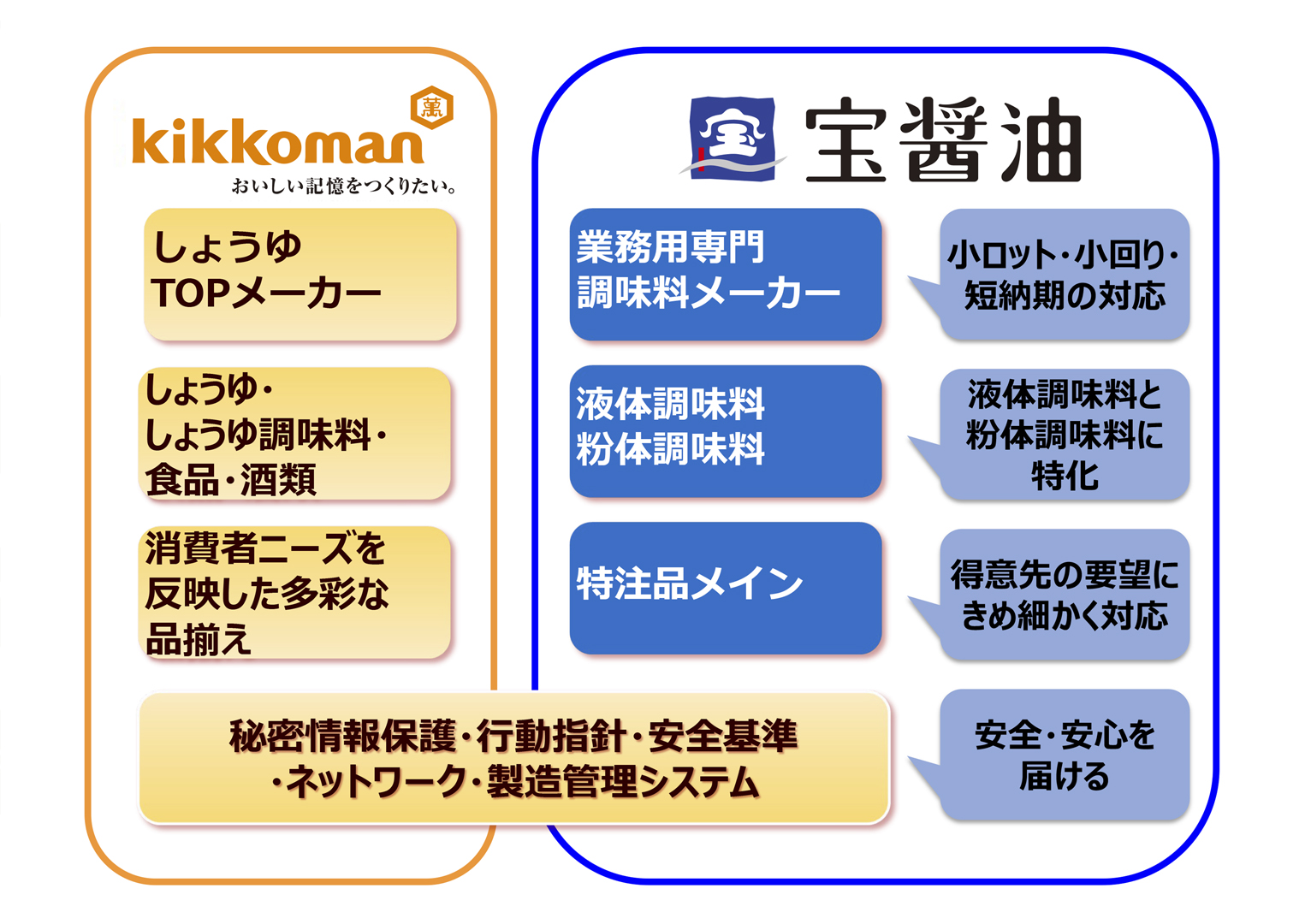 萬
kikkoman
おいしい記憶をつくりたい。

しょうゆ
TOPメーカー

しょうゆ・
しょうゆ調味料・
食品・酒類

消費者ニーズを
反映した多彩な
品揃え

宝
宝醤油

業務用専門
調味料メーカー

小ロット・小回り・
短納期の対応

液体調味料
粉体調味料

液体調味料と
粉体調味料に
特化

特注品メイン

得意先の要望に
きめ細かく対応

秘密情報保護・行動指針・安全基準
・ネットワーク・製造管理システム

安全・安心を
届ける